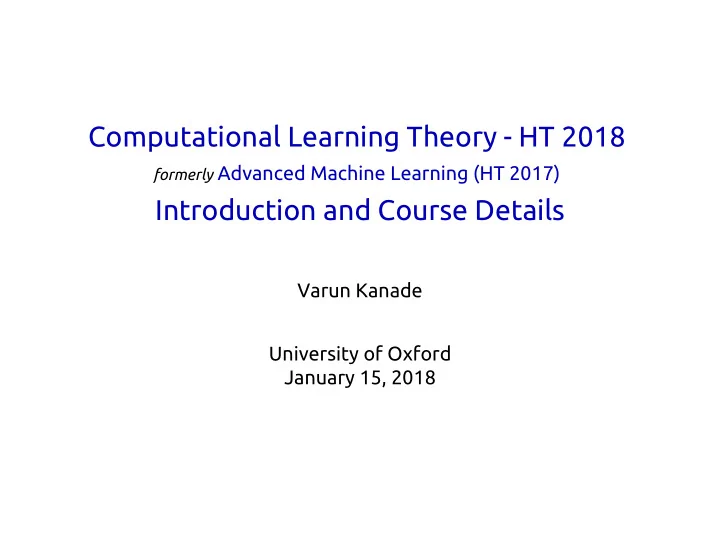 Computational Learning Theory - HT 2018
formerly Advanced Machine Learning (HT 2017)
Introduction and Course Details

Varun Kanade

University of Oxford
January 15, 2018